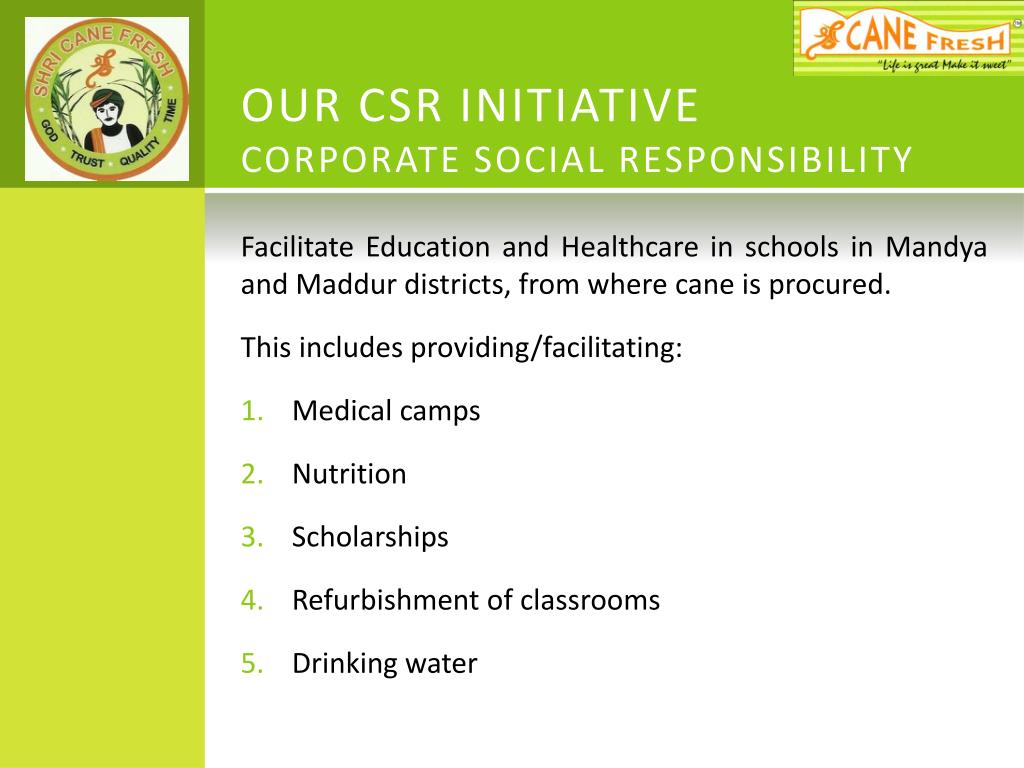 SHRI CANE FRESH
GOD TRUST QUALITY TIME

CANE FRESH
"Life is great Make it sweet"

OUR CSR INITIATIVE
CORPORATE SOCIAL RESPONSIBILITY

Facilitate Education and Healthcare in schools in Mandya and Maddur districts, from where cane is procured.

This includes providing/facilitating:

1. Medical camps
2. Nutrition
3. Scholarships
4. Refurbishment of classrooms
5. Drinking water